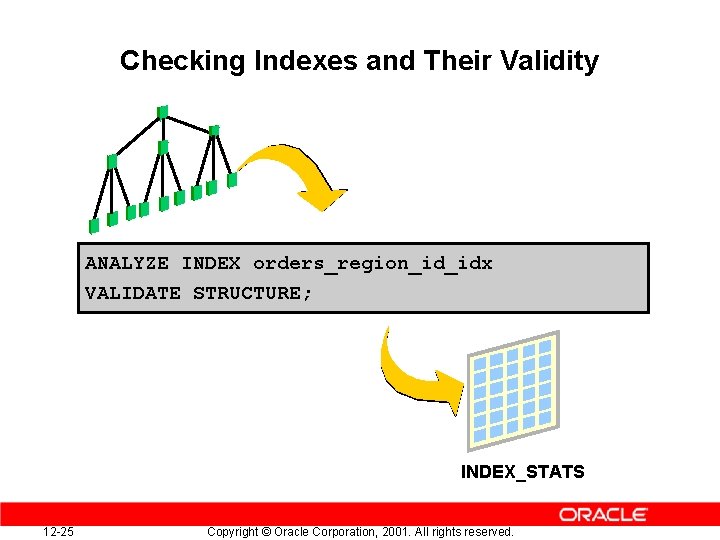 Checking Indexes and Their Validity

ANALYZE INDEX orders_region_id_idx
VALIDATE STRUCTURE;

INDEX_STATS

ORACLE

12-25

Copyright © Oracle Corporation, 2001. All rights reserved.